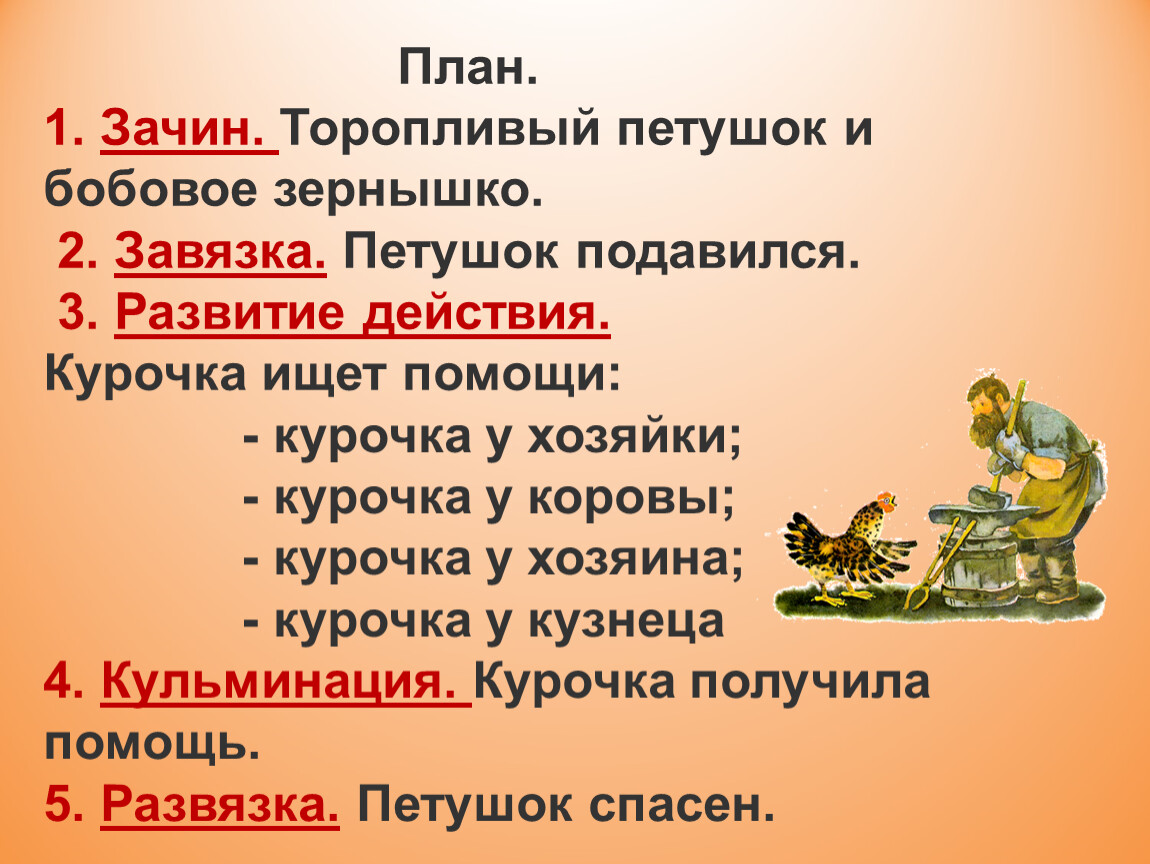 План.

1. Зачин. Торопливый петушок и бобовое зернышко.

2. Завязка. Петушок подавился.

3. Развитие действия.
Курочка ищет помощи:
- курочка у хозяйки;
- курочка у коровы;
- курочка у хозяина;
- курочка у кузнеца

4. Кульминация. Курочка получила помощь.

5. Развязка. Петушок спасен.